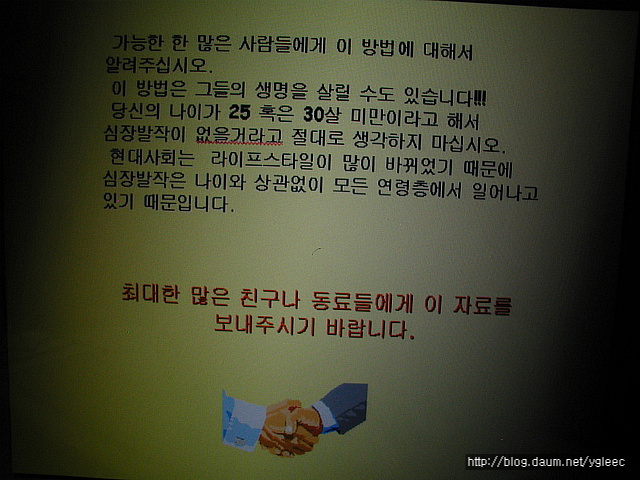 가능한 한 많은 사람들에게 이 방법에 대해서 알려주십시오.
이 방법은 그들의 생명을 살릴 수도 있습니다!!!
당신의 나이가 25 혹은 30살 미만이라고 해서 심장발작이 없을거라고 절대로 생각하지 마십시오.
현대사회는 라이프스타일이 많이 바뀌었기 때문에 심장발작은 나이와 상관없이 모든 연령층에서 일어나고 있기 때문입니다.

최대한 많은 친구나 동료들에게 이 자료를 보내주시기 바랍니다.

http://blog.daum.net/ygleec